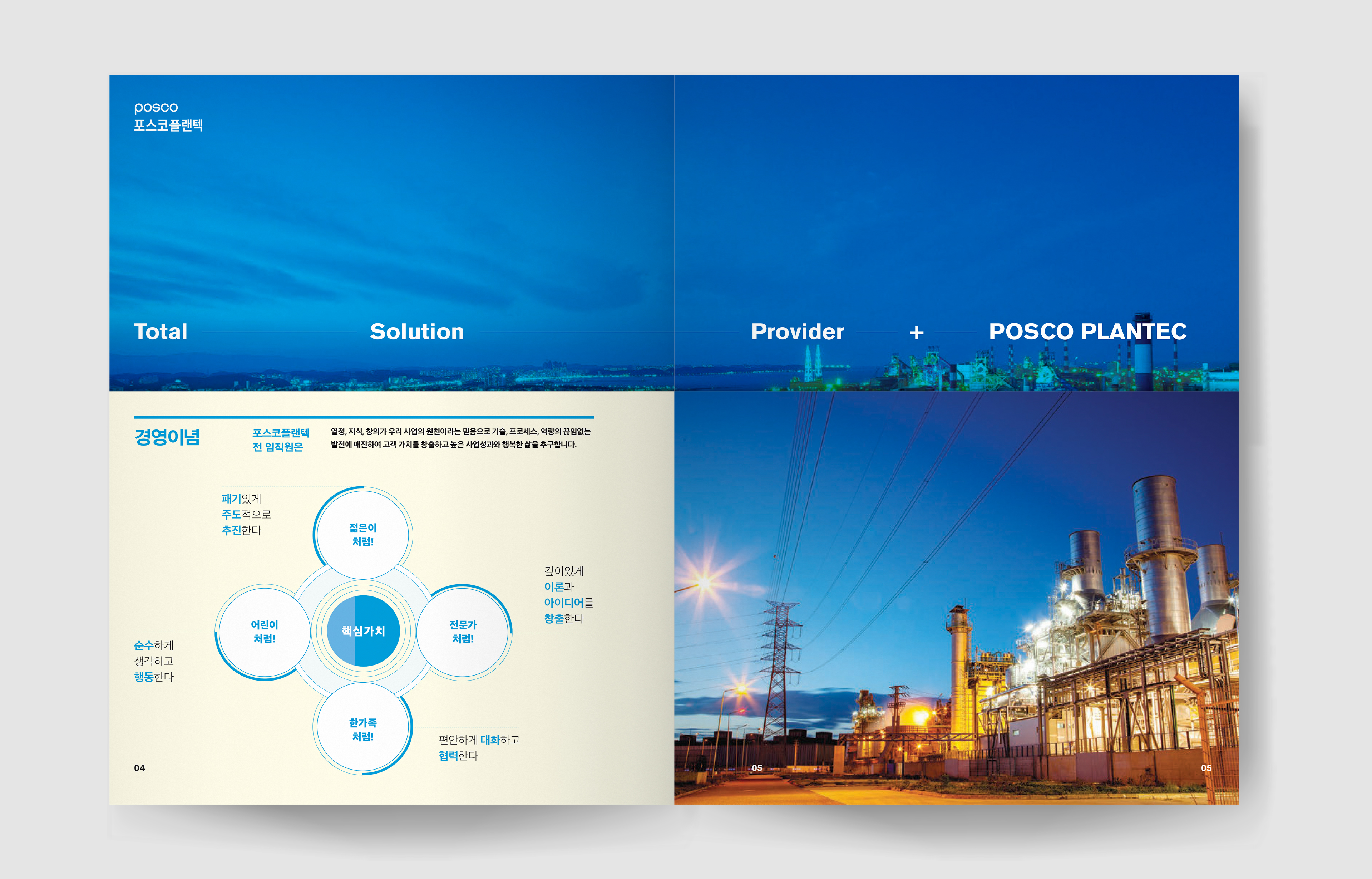 posco
포스코플랜텍

Total Solution Provider + POSCO PLANTEC

경영이념

포스코플랜텍 전 임직원은

열정, 지식, 창의가 우리 사업의 원천이라는 믿음으로 기술, 프로세스, 역량의 끊임없는 발전에 매진하여 고객 가치를 창출하고 높은 사업성과와 행복한 삶을 추구합니다.

패기있게 주도적으로 추진한다

젊은이 처럼!

깊이있게 이론과 아이디어를 창출한다

어린이 처럼!

핵심가치

전문가 처럼!

순수하게 생각하고 행동한다

한가족 처럼!

편안하게 대화하고 협력한다

04

05

05